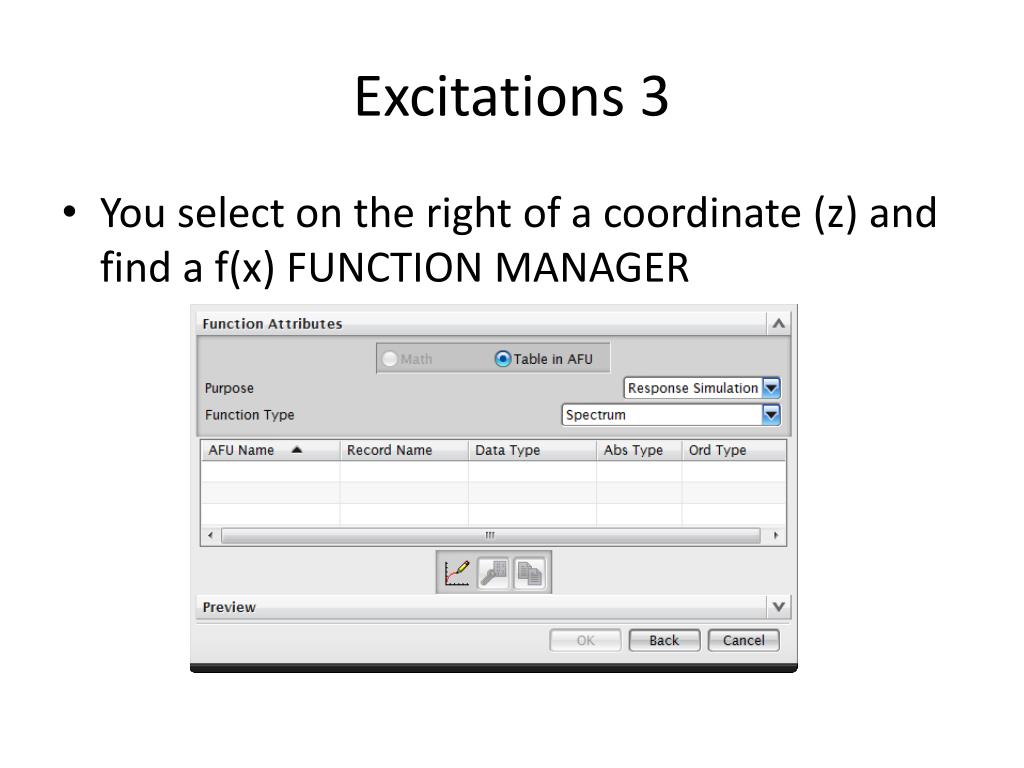 Excitations 3

• You select on the right of a coordinate (z) and find a f(x) FUNCTION MANAGER

Function Attributes

Math  Table in AFU

Purpose  Response Simulation

Function Type  Spectrum

| AFU Name | Record Name | Data Type | Abs Type | Ord Type |
|---|---|---|---|---|
| | | | | |
| | | | | |
| | | | | |

Preview

OK  Back  Cancel